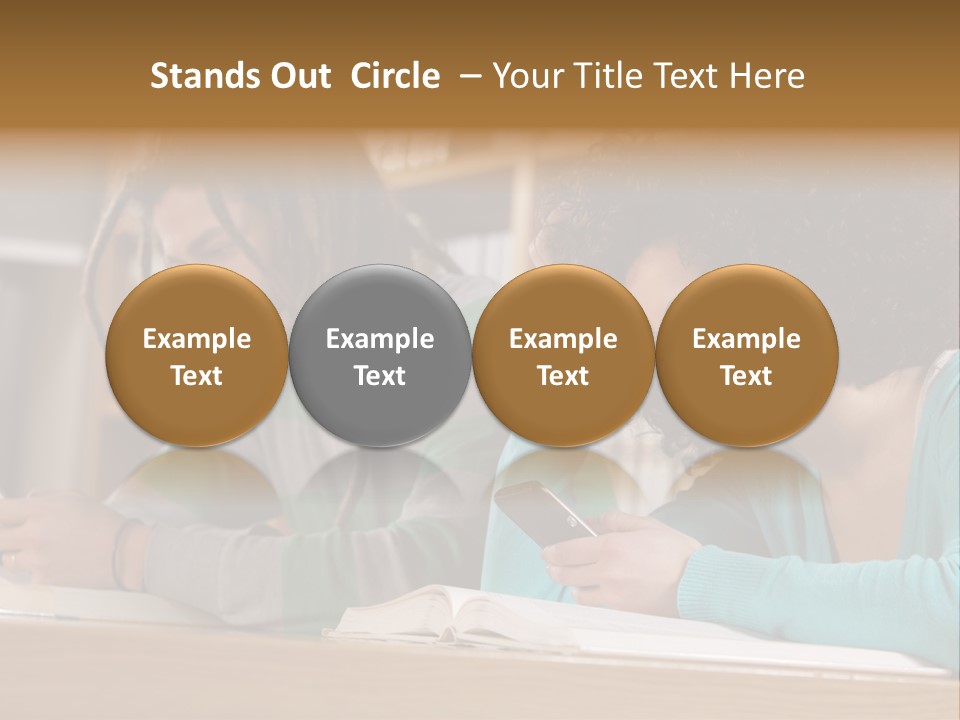 Stands Out Circle – Your Title Text Here

Example Text

Example Text

Example Text

Example Text